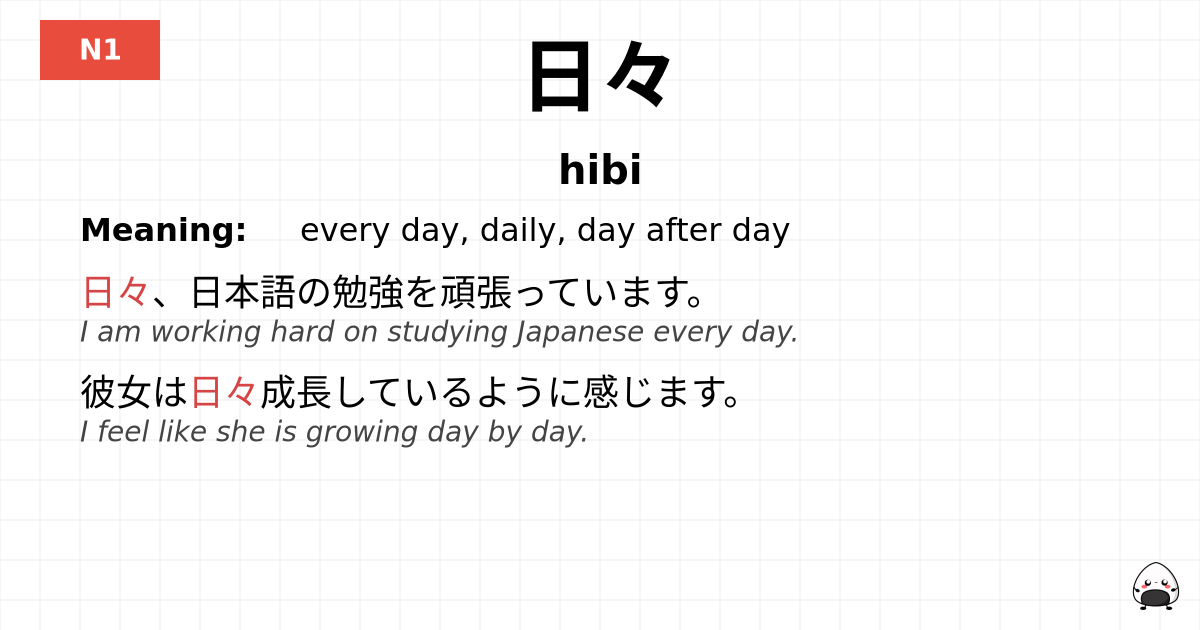 N1

日々

hibi

Meaning: every day, daily, day after day

日々、日本語の勉強を頑張っています。
I am working hard on studying Japanese every day.

彼女は日々成長しているように感じます。
I feel like she is growing day by day.